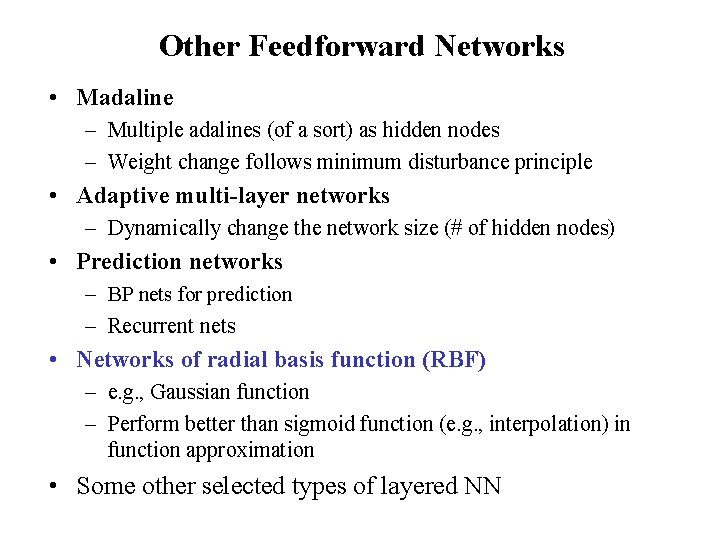 Other Feedforward Networks

• Madaline
– Multiple adalines (of a sort) as hidden nodes
– Weight change follows minimum disturbance principle

• Adaptive multi-layer networks
– Dynamically change the network size (# of hidden nodes)

• Prediction networks
– BP nets for prediction
– Recurrent nets

• Networks of radial basis function (RBF)
– e.g., Gaussian function
– Perform better than sigmoid function (e.g., interpolation) in function approximation

• Some other selected types of layered NN